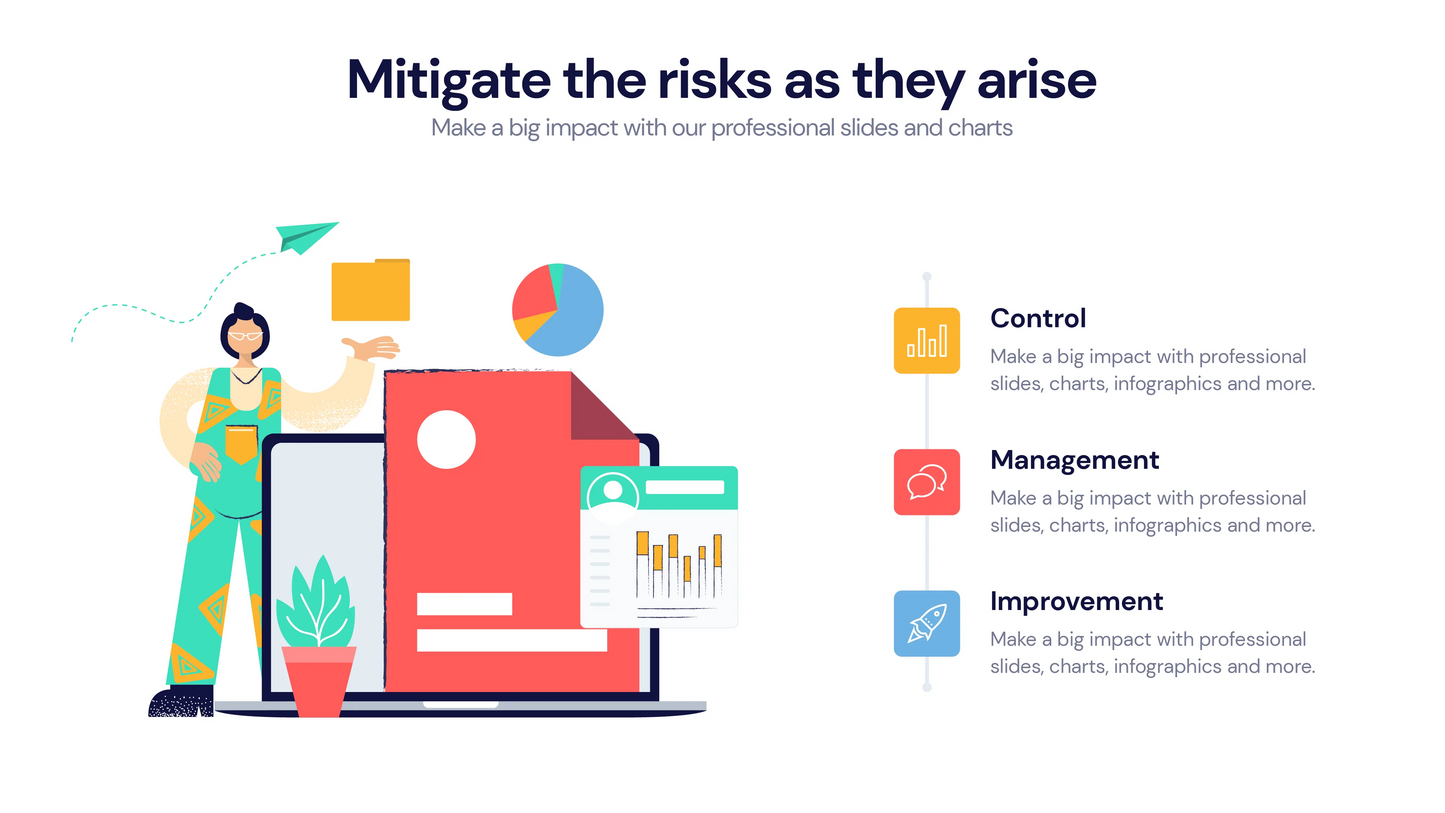 Mitigate the risks as they arise
Make a big impact with our professional slides and charts

Control
Make a big impact with professional slides, charts, infographics and more.

Management
Make a big impact with professional slides, charts, infographics and more.

Improvement
Make a big impact with professional slides, charts, infographics and more.